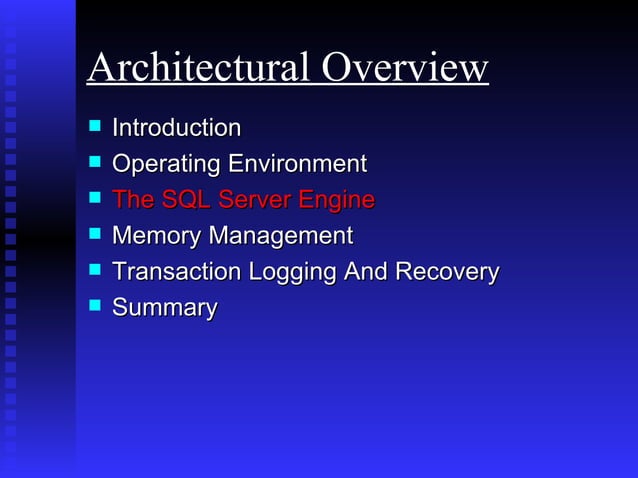 Architectural Overview

- Introduction
- Operating Environment
- The SQL Server Engine
- Memory Management
- Transaction Logging And Recovery
- Summary